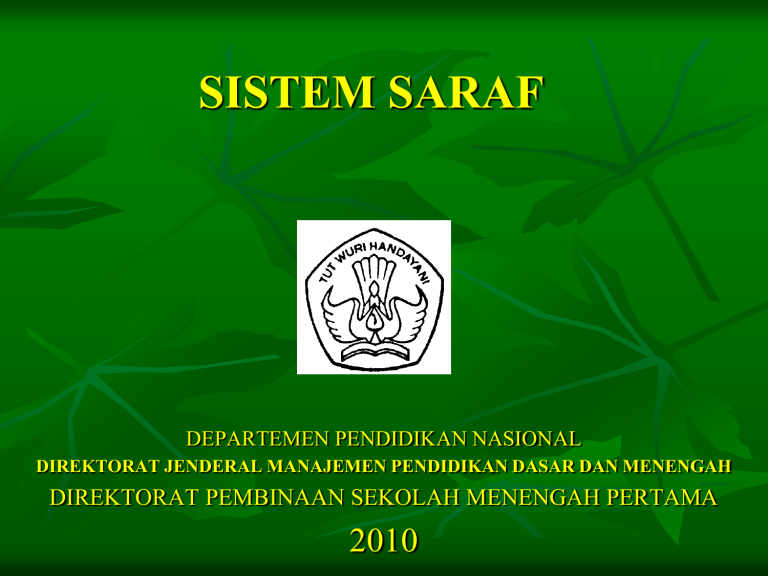 SISTEM SARAF

TUT WURI HANDAYANI

DEPARTEMEN PENDIDIKAN NASIONAL
DIREKTORAT JENDERAL MANAJEMEN PENDIDIKAN DASAR DAN MENENGAH
DIREKTORAT PEMBINAAN SEKOLAH MENENGAH PERTAMA
2010